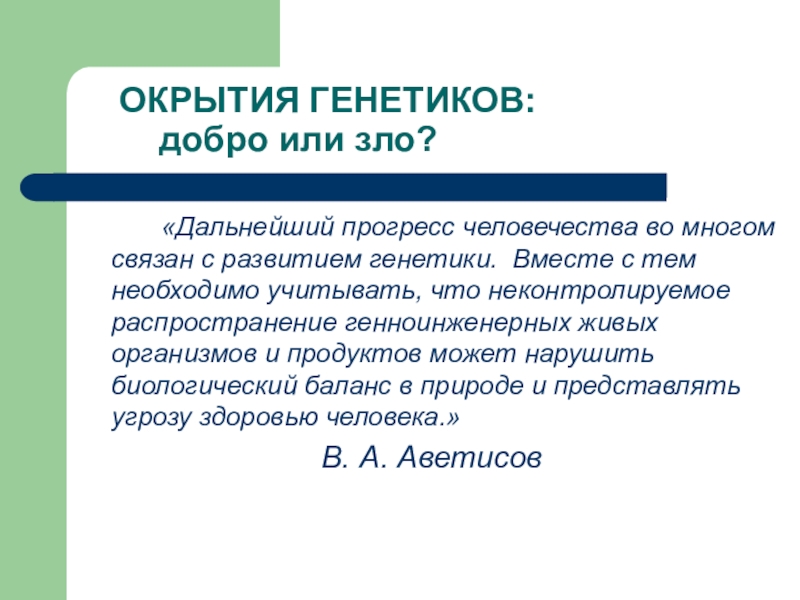 ОКРЫТИЯ ГЕНЕТИКОВ:
добро или зло?

«Дальнейший прогресс человечества во многом связан с развитием генетики. Вместе с тем необходимо учитывать, что неконтролируемое распространение генноинженерных живых организмов и продуктов может нарушить биологический баланс в природе и представлять угрозу здоровью человека.»

В. А. Аветисов